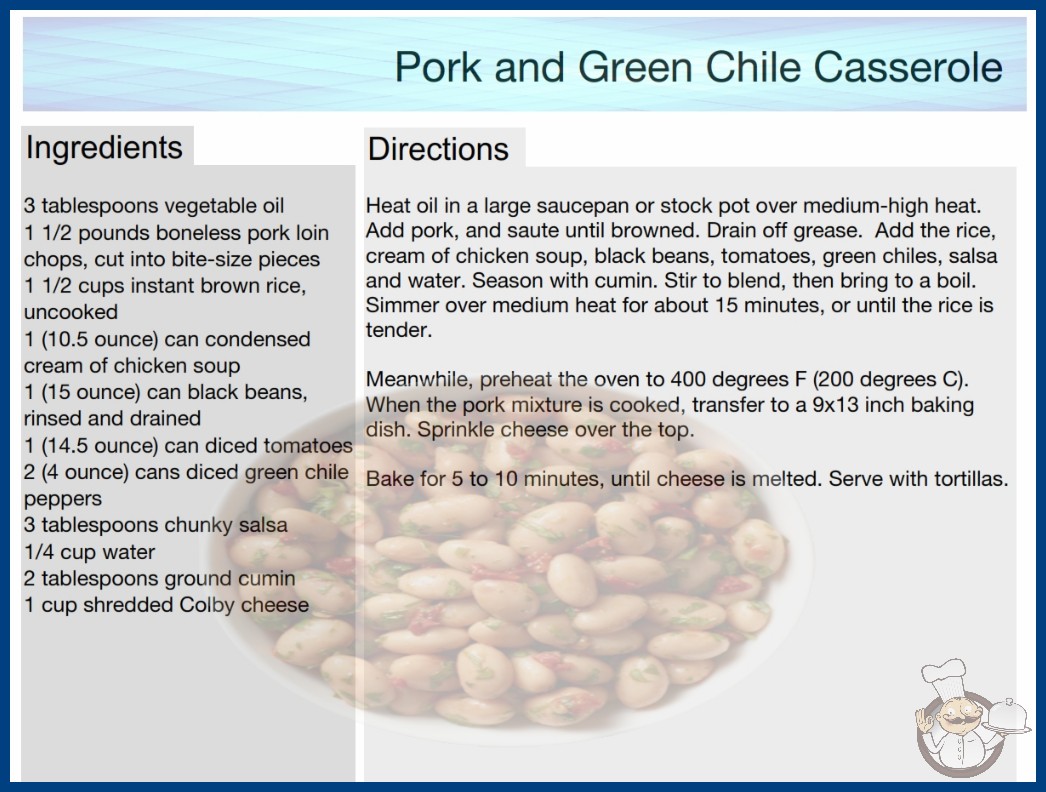 Pork and Green Chile Casserole

Ingredients

3 tablespoons vegetable oil
1 1/2 pounds boneless pork loin chops, cut into bite-size pieces
1 1/2 cups instant brown rice, uncooked
1 (10.5 ounce) can condensed cream of chicken soup
1 (15 ounce) can black beans, rinsed and drained
1 (14.5 ounce) can diced tomatoes
2 (4 ounce) cans diced green chile peppers
3 tablespoons chunky salsa
1/4 cup water
2 tablespoons ground cumin
1 cup shredded Colby cheese

Directions

Heat oil in a large saucepan or stock pot over medium-high heat. Add pork, and saute until browned. Drain off grease. Add the rice, cream of chicken soup, black beans, tomatoes, green chiles, salsa and water. Season with cumin. Stir to blend, then bring to a boil. Simmer over medium heat for about 15 minutes, or until the rice is tender.

Meanwhile, preheat the oven to 400 degrees F (200 degrees C). When the pork mixture is cooked, transfer to a 9x13 inch baking dish. Sprinkle cheese over the top.

Bake for 5 to 10 minutes, until cheese is melted. Serve with tortillas.